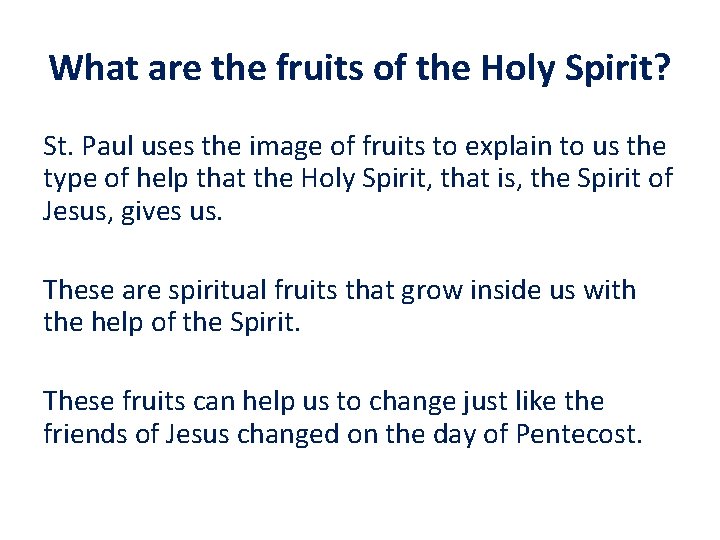 What are the fruits of the Holy Spirit?

St. Paul uses the image of fruits to explain to us the type of help that the Holy Spirit, that is, the Spirit of Jesus, gives us.

These are spiritual fruits that grow inside us with the help of the Spirit.

These fruits can help us to change just like the friends of Jesus changed on the day of Pentecost.